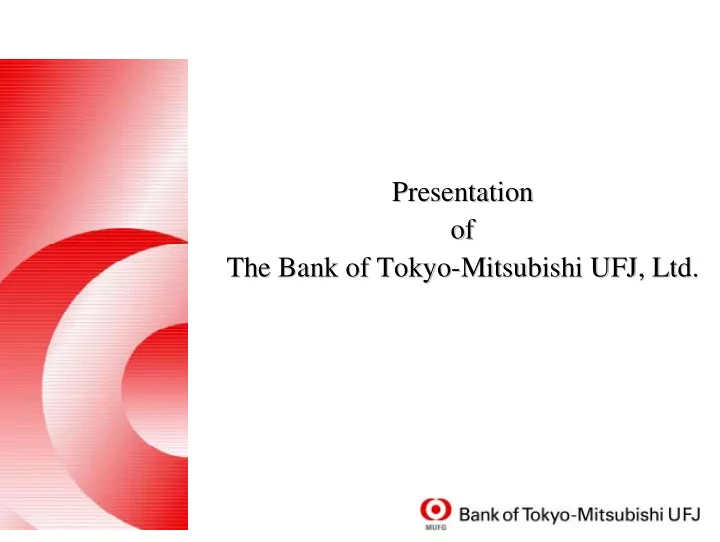 Presentation
of
The Bank of Tokyo-Mitsubishi UFJ, Ltd.

MUFG Bank of Tokyo-Mitsubishi UFJ